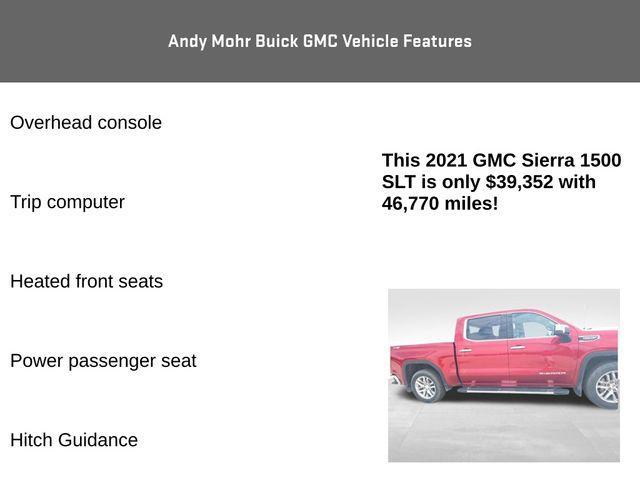 Andy Mohr Buick GMC Vehicle Features

Overhead console

Trip computer

Heated front seats

Power passenger seat

Hitch Guidance

This 2021 GMC Sierra 1500 SLT is only $39,352 with 46,770 miles!